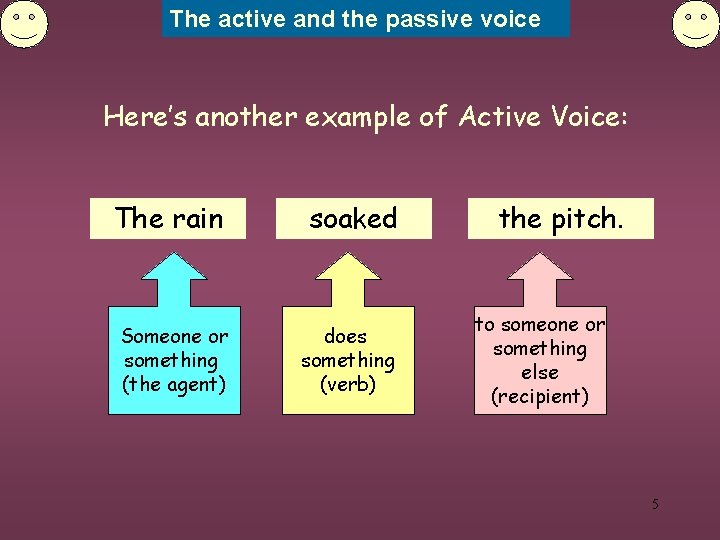 The active and the passive voice

Here's another example of Active Voice:

The rain

soaked

the pitch.

Someone or something (the agent)

does something (verb)

to someone or something else (recipient)

5